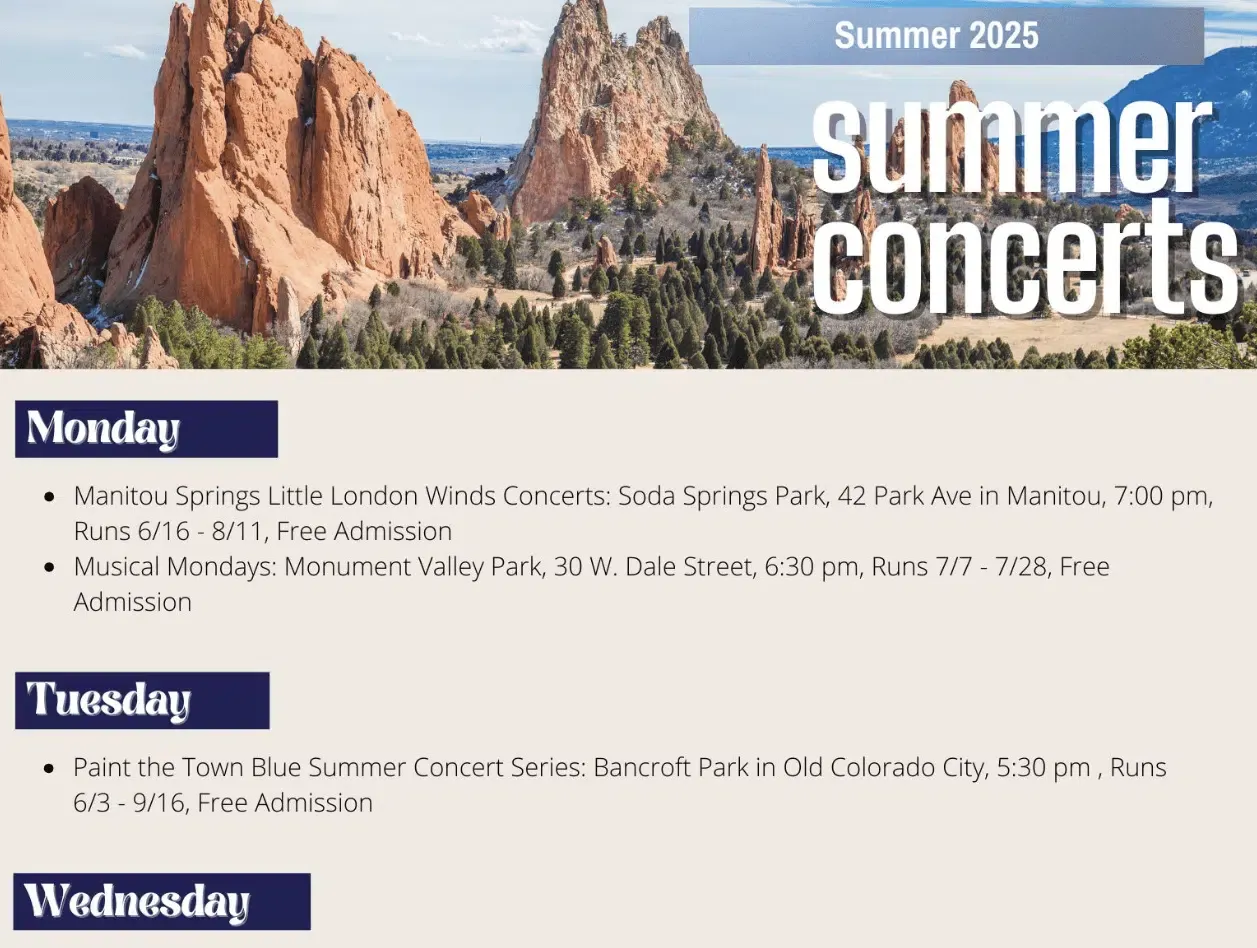 Summer 2025

summer concerts

Monday

- Manitou Springs Little London Winds Concerts: Soda Springs Park, 42 Park Ave in Manitou, 7:00 pm, Runs 6/16 - 8/11, Free Admission
- Musical Mondays: Monument Valley Park, 30 W. Dale Street, 6:30 pm, Runs 7/7 - 7/28, Free Admission

Tuesday

- Paint the Town Blue Summer Concert Series: Bancroft Park in Old Colorado City, 5:30 pm , Runs 6/3 - 9/16, Free Admission

Wednesday